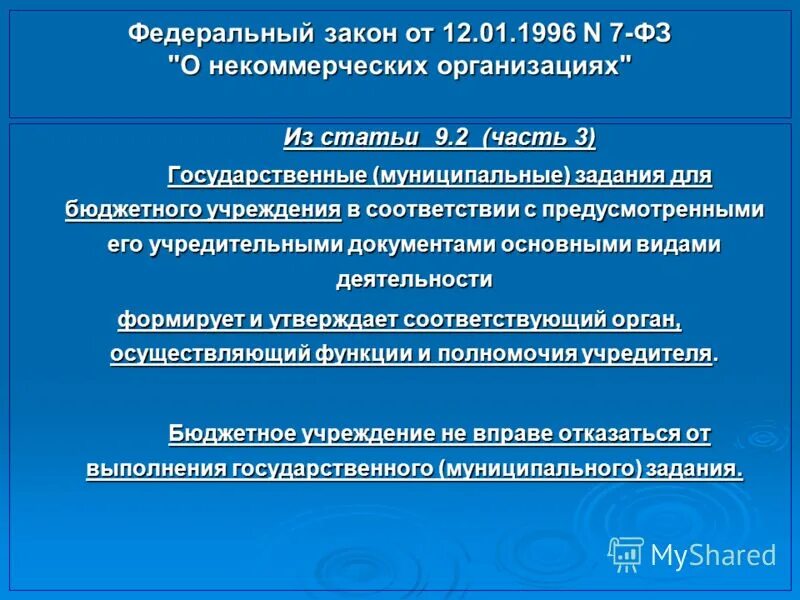 Федеральный закон от 12.01.1996 N 7-ФЗ "О некоммерческих организациях"

Из статьи 9.2 (часть 3)

Государственные (муниципальные) задания для бюджетного учреждения в соответствии с предусмотренными его учредительными документами основными видами деятельности

формирует и утверждает соответствующий орган, осуществляющий функции и полномочия учредителя.

Бюджетное учреждение не вправе отказаться от выполнения государственного (муниципального) задания.

MyShared